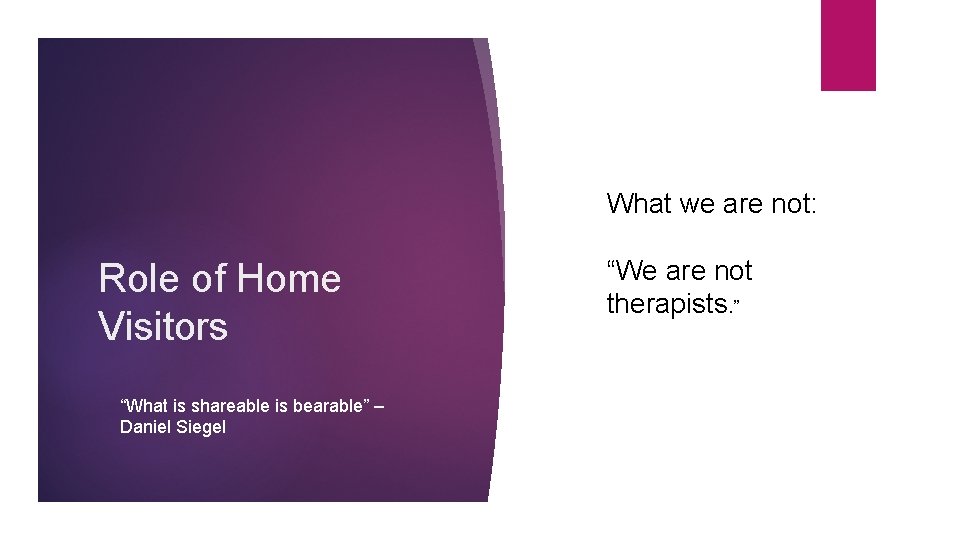 Role of Home Visitors

“What is shareable is bearable” – Daniel Siegel

What we are not:

“We are not therapists.”